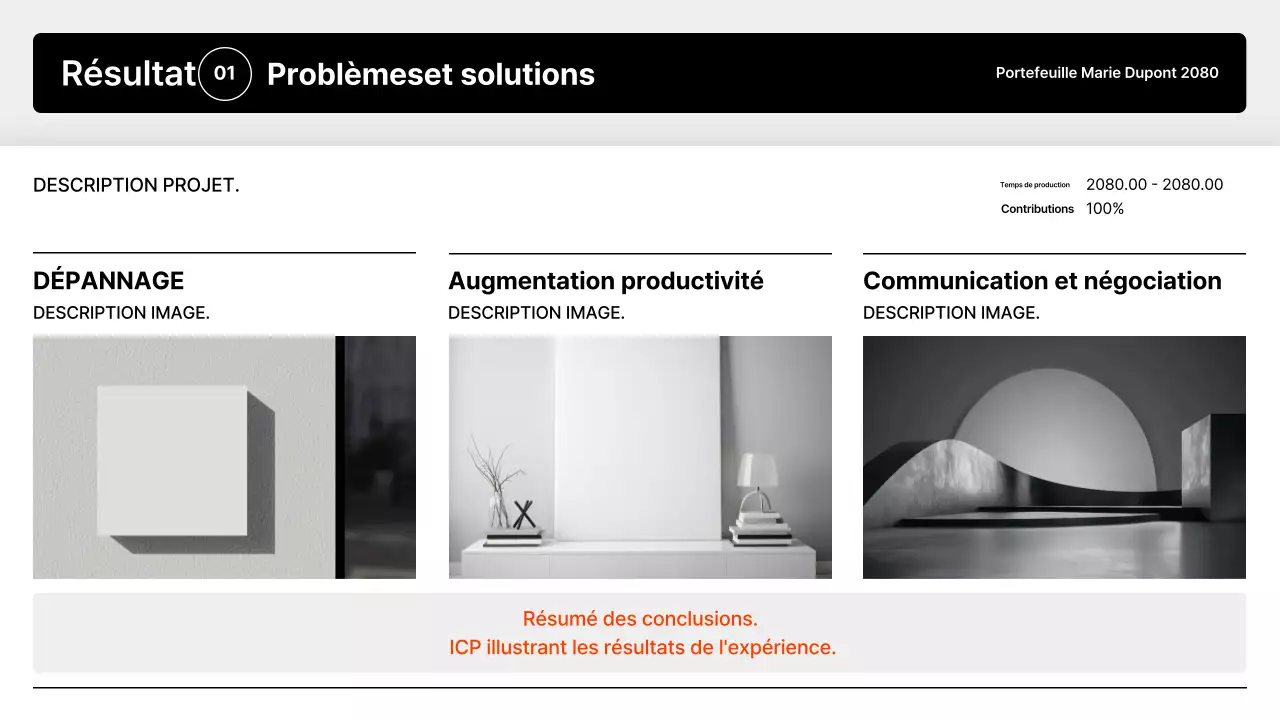 Résultat 01 Problèmeset solutions

Portefeuille Marie Dupont 2080

DESCRIPTION PROJET.

Temps de production 2080.00 - 2080.00
Contributions 100%

DÉPANNAGE
DESCRIPTION IMAGE.

Augmentation productivité
DESCRIPTION IMAGE.

Communication et négociation
DESCRIPTION IMAGE.

Résumé des conclusions.
ICP illustrant les résultats de l'expérience.